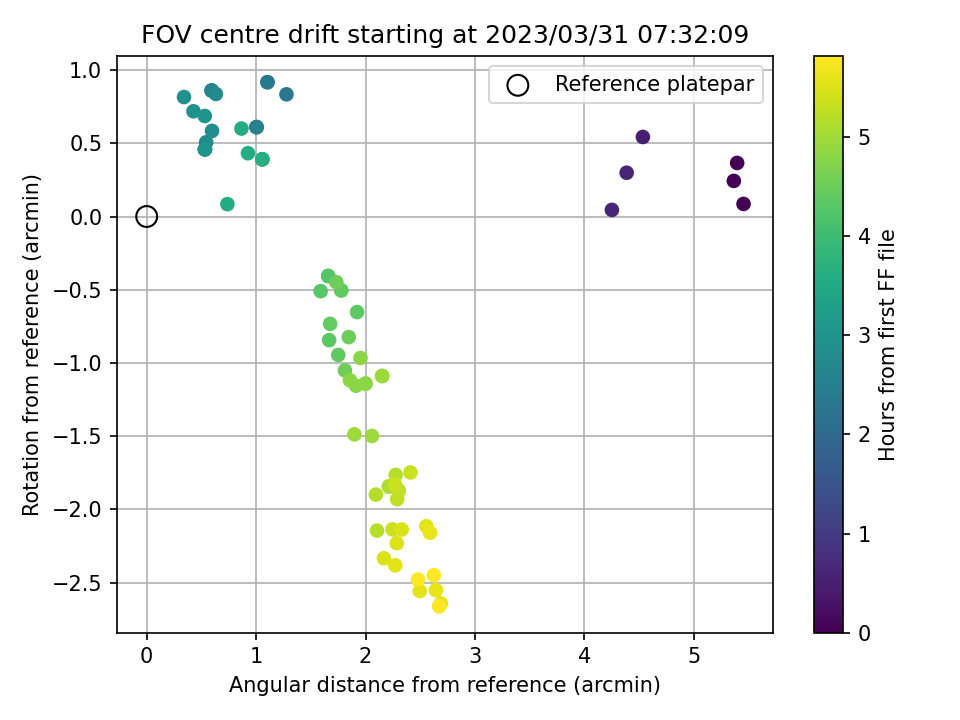 FOV centre drift starting at 2023/03/31 07:32:09

Reference platepar

Rotation from reference (arcmin)

1.0
0.5
0.0
−0.5
−1.0
−1.5
−2.0
−2.5

0
1
2
3
4
5

Angular distance from reference (arcmin)

Hours from first FF file

5
4
3
2
1
0